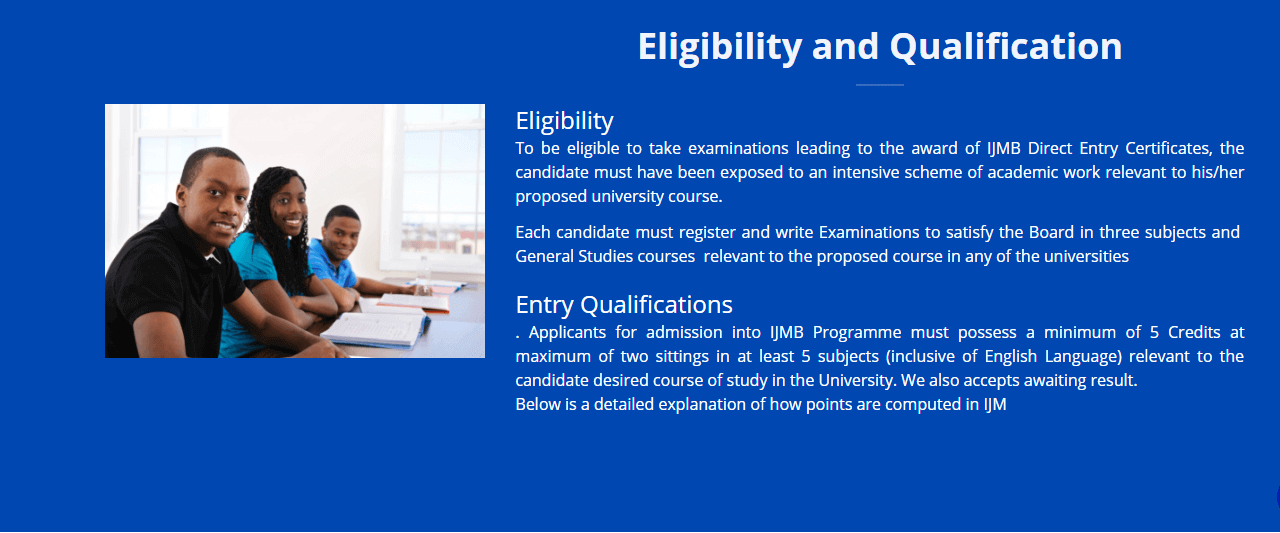 Eligibility and Qualification

Eligibility
To be eligible to take examinations leading to the award of IJMB Direct Entry Certificates, the candidate must have been exposed to an intensive scheme of academic work relevant to his/her proposed university course.

Each candidate must register and write Examinations to satisfy the Board in three subjects and General Studies courses relevant to the proposed course in any of the universities

Entry Qualifications
. Applicants for admission into IJMB Programme must possess a minimum of 5 Credits at maximum of two sittings in at least 5 subjects (inclusive of English Language) relevant to the candidate desired course of study in the University. We also accepts awaiting result.
Below is a detailed explanation of how points are computed in IJM